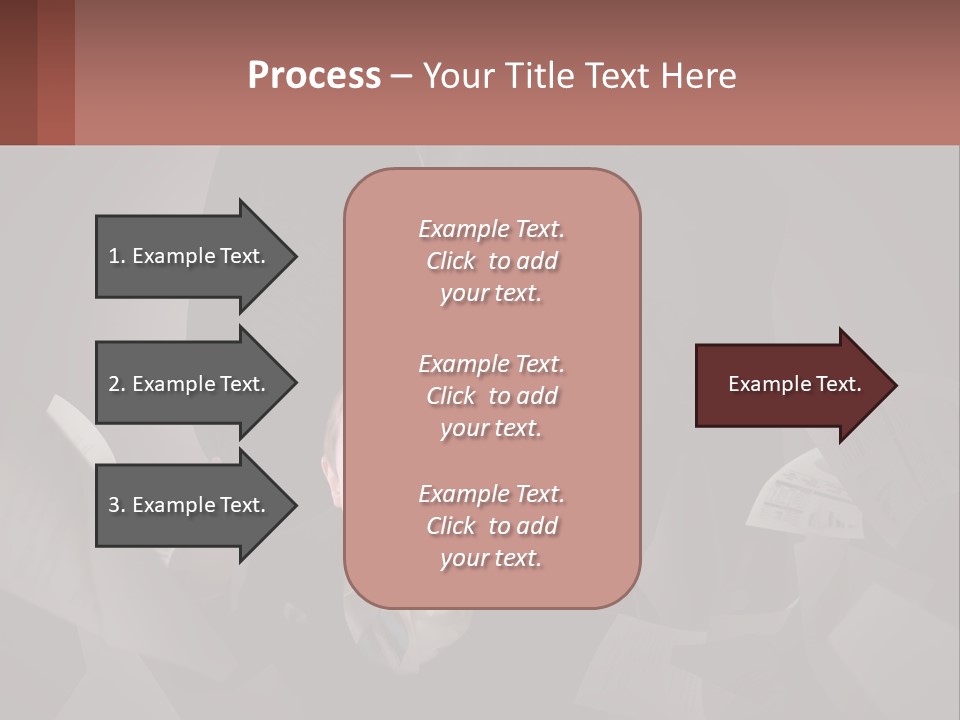 Process – Your Title Text Here

1. Example Text.

2. Example Text.

3. Example Text.

Example Text. Click to add your text.

Example Text. Click to add your text.

Example Text. Click to add your text.

Example Text.